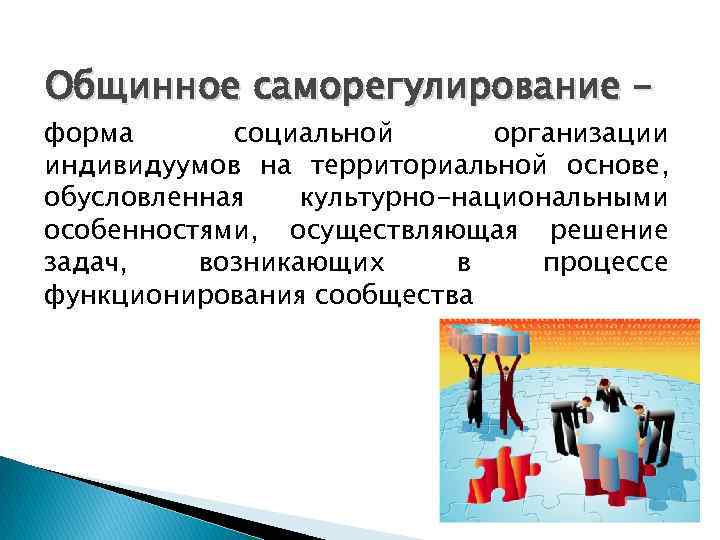 Общинное саморегулирование –

форма социальной организации индивидуумов на территориальной основе, обусловленная культурно-национальными особенностями, осуществляющая решение задач, возникающих в процессе функционирования сообщества